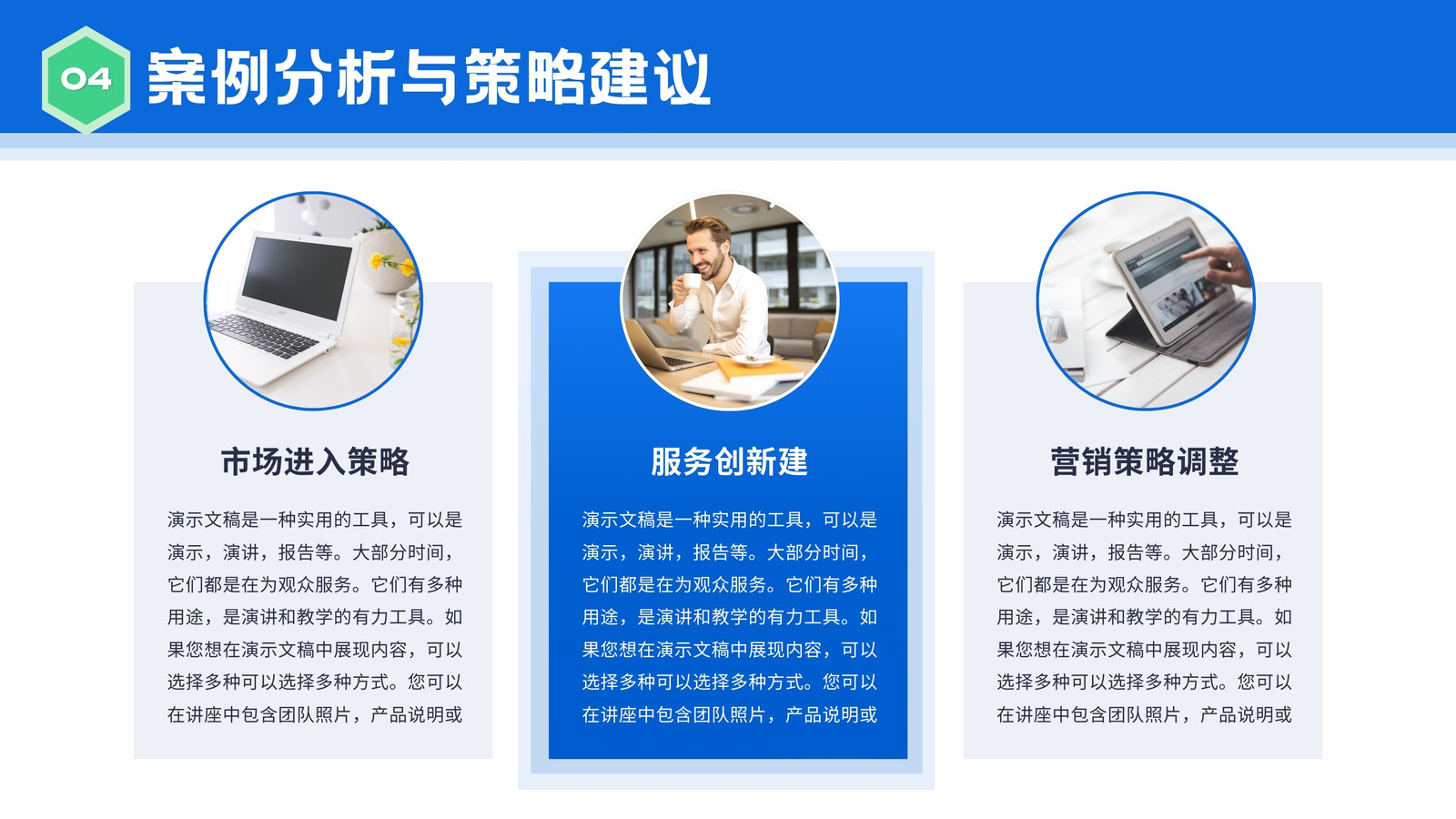 04 案例分析与策略建议

市场进入策略

演示文稿是一种实用的工具，可以是演示，演讲，报告等。大部分时间，它们都是在为观众服务。它们有多种用途，是演讲和教学的有力工具。如果您想在演示文稿中展现内容，可以选择多种可以选择多种方式。您可以在讲座中包含团队照片，产品说明或

服务创新建

演示文稿是一种实用的工具，可以是演示，演讲，报告等。大部分时间，它们都是在为观众服务。它们有多种用途，是演讲和教学的有力工具。如果您想在演示文稿中展现内容，可以选择多种可以选择多种方式。您可以在讲座中包含团队照片，产品说明或

营销策略调整

演示文稿是一种实用的工具，可以是演示，演讲，报告等。大部分时间，它们都是在为观众服务。它们有多种用途，是演讲和教学的有力工具。如果您想在演示文稿中展现内容，可以选择多种可以选择多种方式。您可以在讲座中包含团队照片，产品说明或